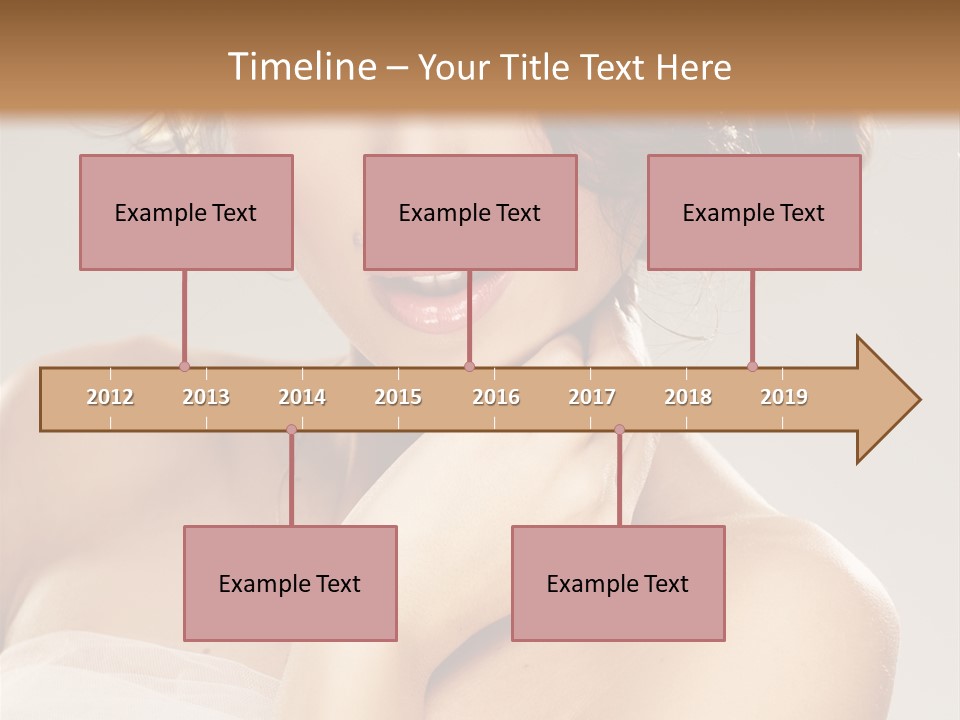 Timeline – Your Title Text Here

Example Text

Example Text

Example Text

2012
2013
2014
2015
2016
2017
2018
2019

Example Text

Example Text